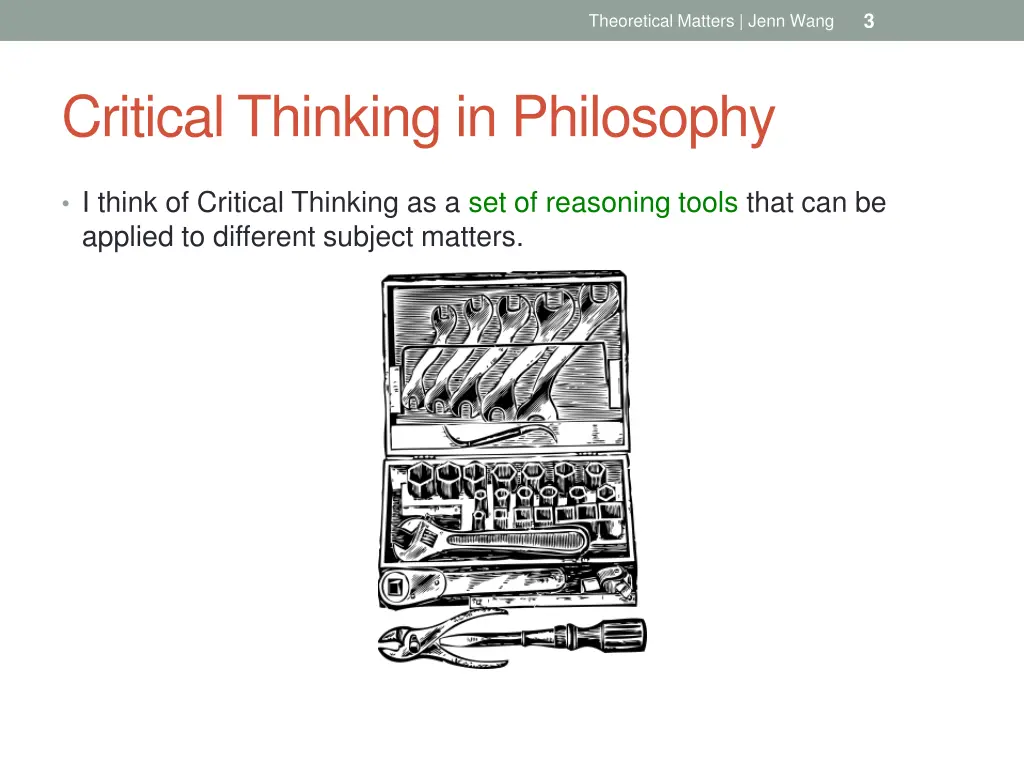 Theoretical Matters | Jenn Wang 3

Critical Thinking in Philosophy

• I think of Critical Thinking as a set of reasoning tools that can be applied to different subject matters.